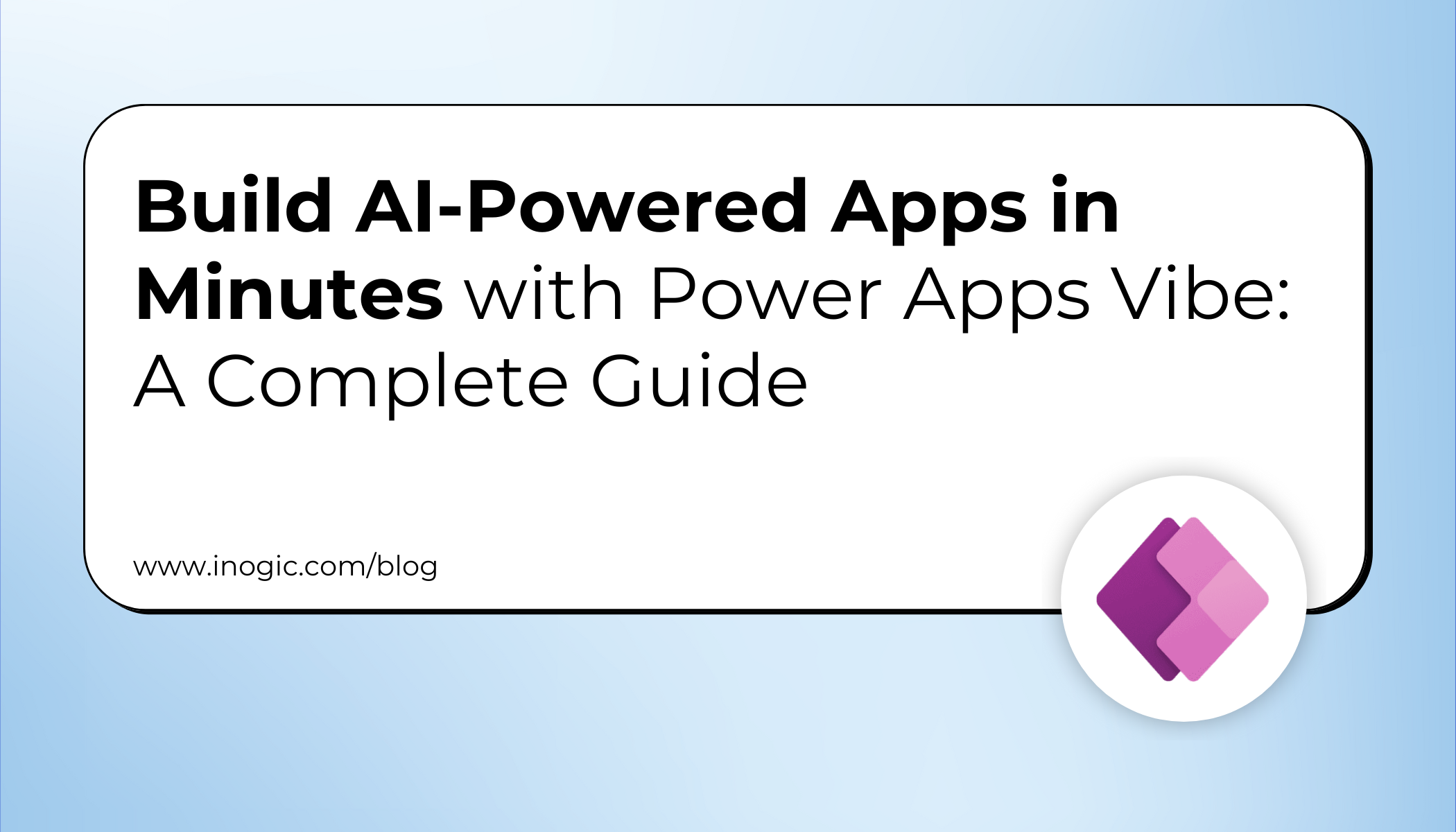 Build AI-Powered Apps in Minutes with Power Apps Vibe: A Complete Guide

www.inogic.com/blog